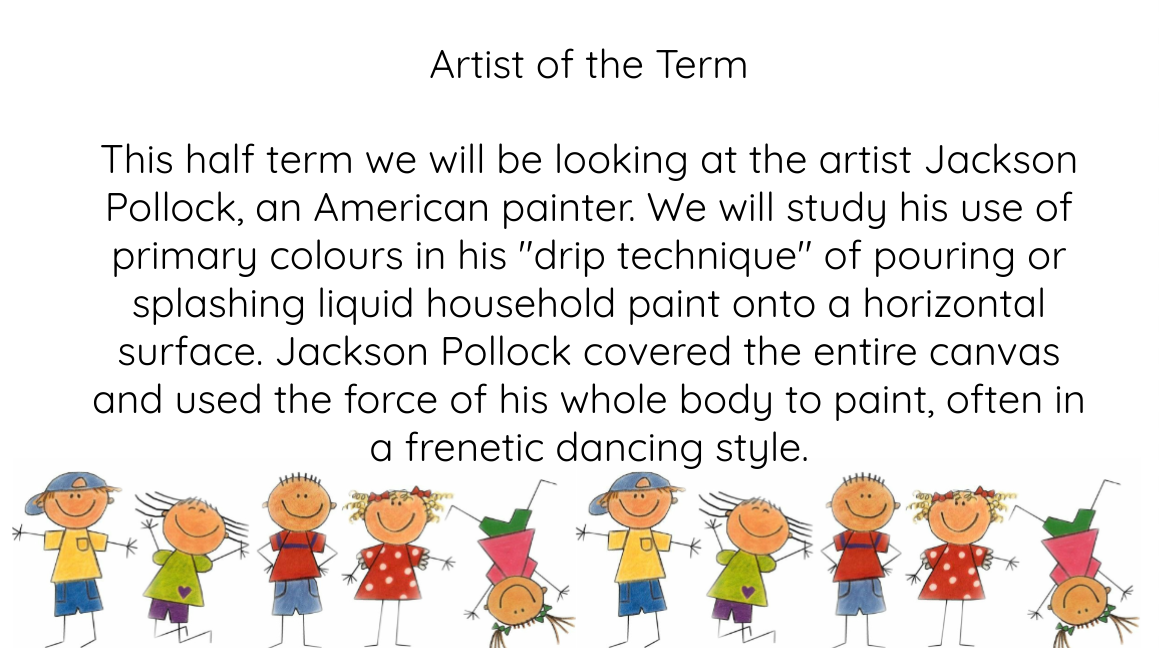 Artist of the Term

This half term we will be looking at the artist Jackson Pollock, an American painter. We will study his use of primary colours in his "drip technique" of pouring or splashing liquid household paint onto a horizontal surface. Jackson Pollock covered the entire canvas and used the force of his whole body to paint, often in a frenetic dancing style.